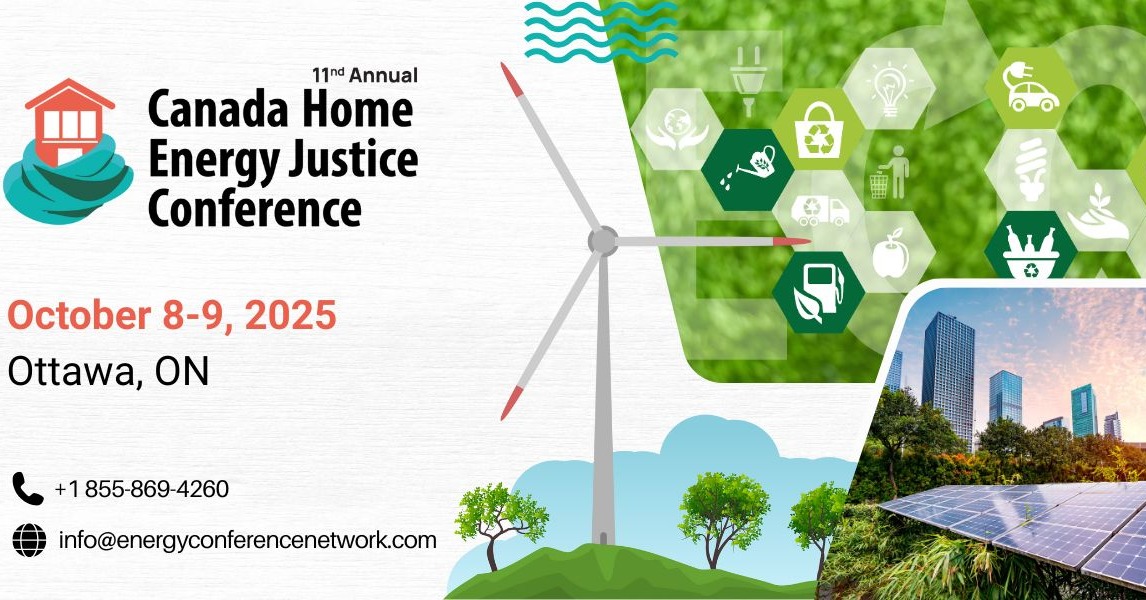 11nd Annual
Canada Home Energy Justice Conference

October 8-9, 2025
Ottawa, ON

+1 855-869-4260
info@energyconferencenetwork.com